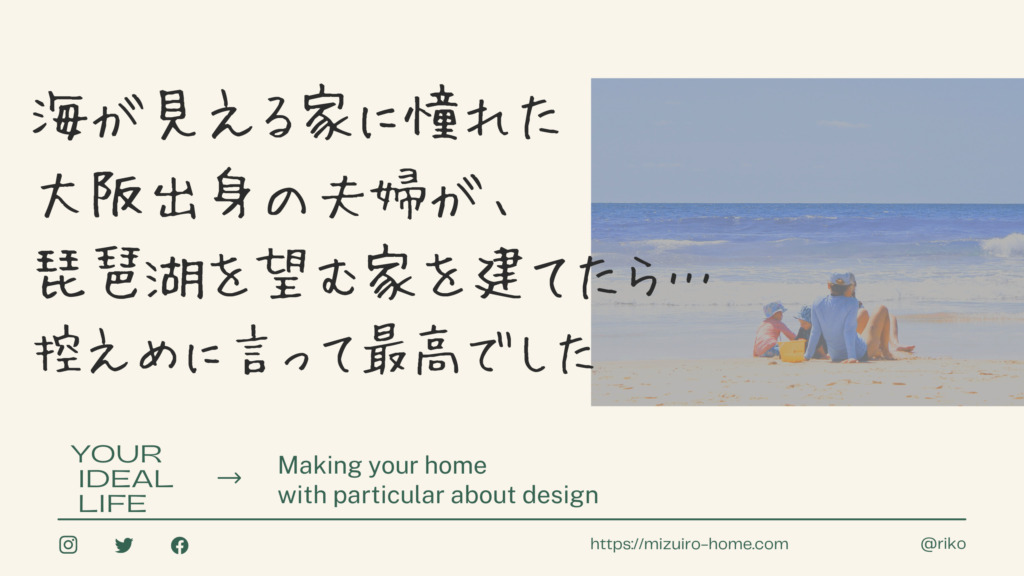 海が見える家に憧れた
大阪出身の夫婦が、
琵琶湖を望む家を建てたら…
控えめに言って最高でした

YOUR
IDEAL
LIFE

→

Making your home
with particular about design

https://mizuiro-home.com

@riko